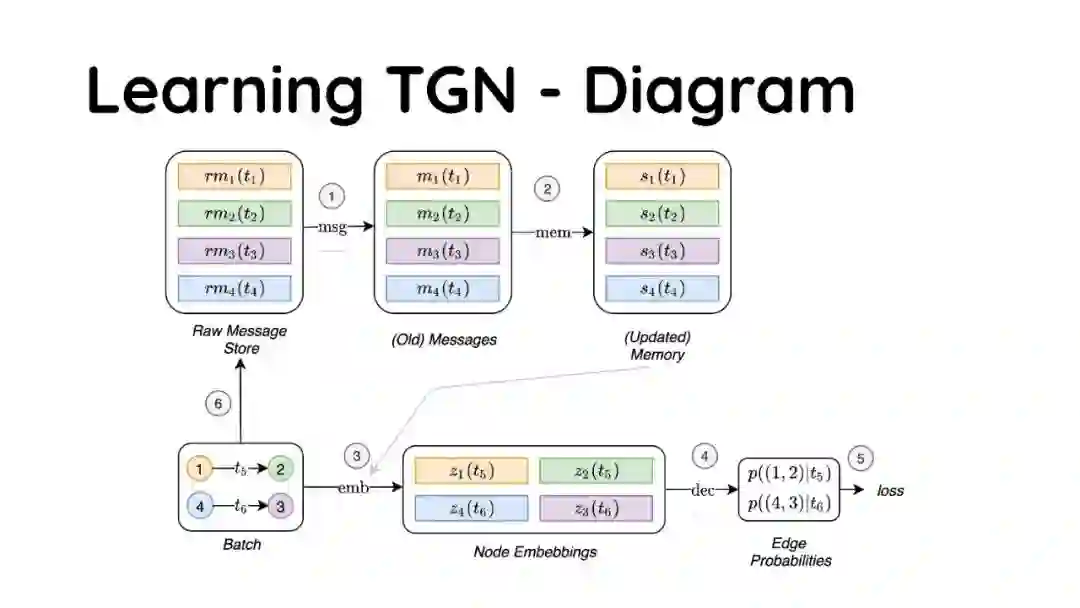 Learning TGN - Diagram

$rm_1(t_1)$
$rm_2(t_2)$
$rm_3(t_3)$
$rm_4(t_4)$

Raw Message Store

1
msg

$m_1(t_1)$
$m_2(t_2)$
$m_3(t_3)$
$m_4(t_4)$

(Old) Messages

2
mem

$s_1(t_1)$
$s_2(t_2)$
$s_3(t_3)$
$s_4(t_4)$

(Updated) Memory

6

1 $t_5$ 2
4 $t_6$ 3

Batch

3
emb

$z_1(t_5)$
$z_2(t_5)$
$z_4(t_6)$
$z_3(t_6)$

Node Embebbings

4
dec

$p((1,2)|t_5)$
$p((4,3)|t_6)$

Edge Probabilities

5
loss